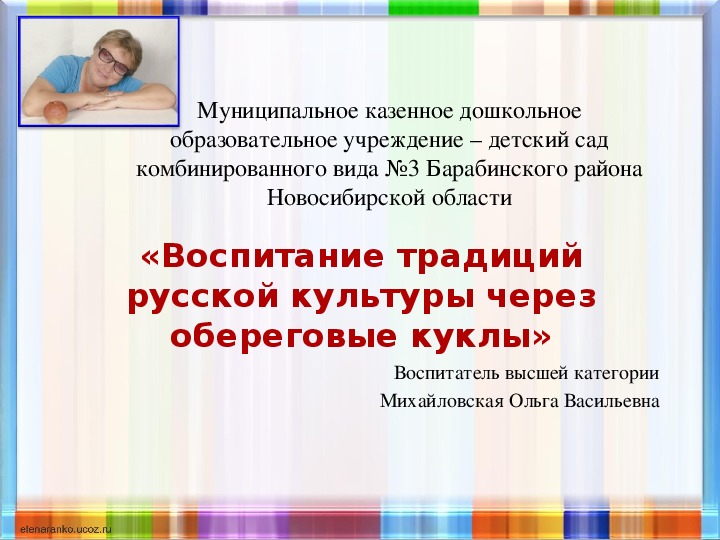 Муниципальное казенное дошкольное образовательное учреждение – детский сад комбинированного вида №3 Барабинского района Новосибирской области

«Воспитание традиций русской культуры через обереговые куклы»

Воспитатель высшей категории
Михайловская Ольга Васильевна

elenaranko.ucoz.ru